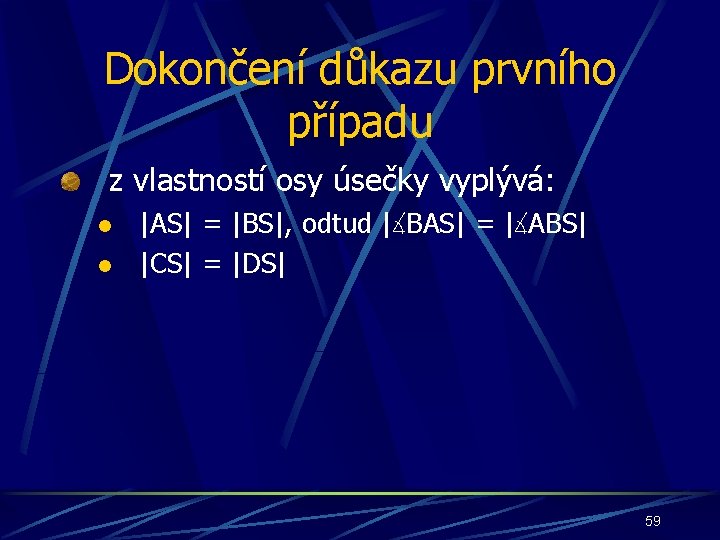 Dokončení důkazu prvního případu

z vlastností osy úsečky vyplývá:

- $|AS| = |BS|$, odtud $|\measuredangle BAS| = |\measuredangle ABS|$
- $|CS| = |DS|$

59